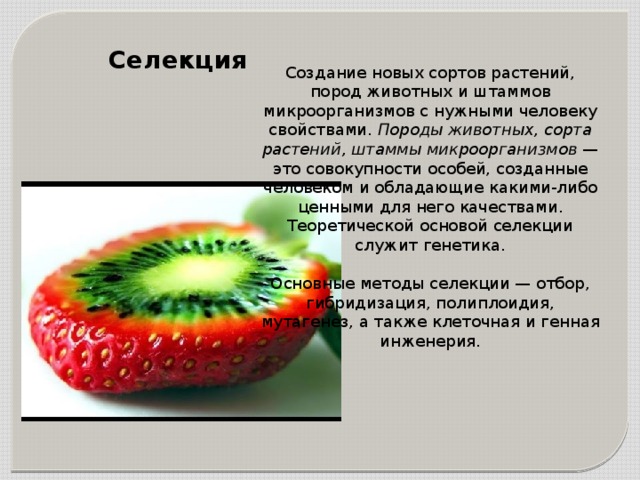 Селекция

Создание новых сортов растений, пород животных и штаммов микроорганизмов с нужными человеку свойствами. Породы животных, сорта растений, штаммы микроорганизмов — это совокупности особей, созданные человеком и обладающие какими-либо ценными для него качествами. Теоретической основой селекции служит генетика.

Основные методы селекции — отбор, гибридизация, полиплоидия, мутагенез, а также клеточная и генная инженерия.